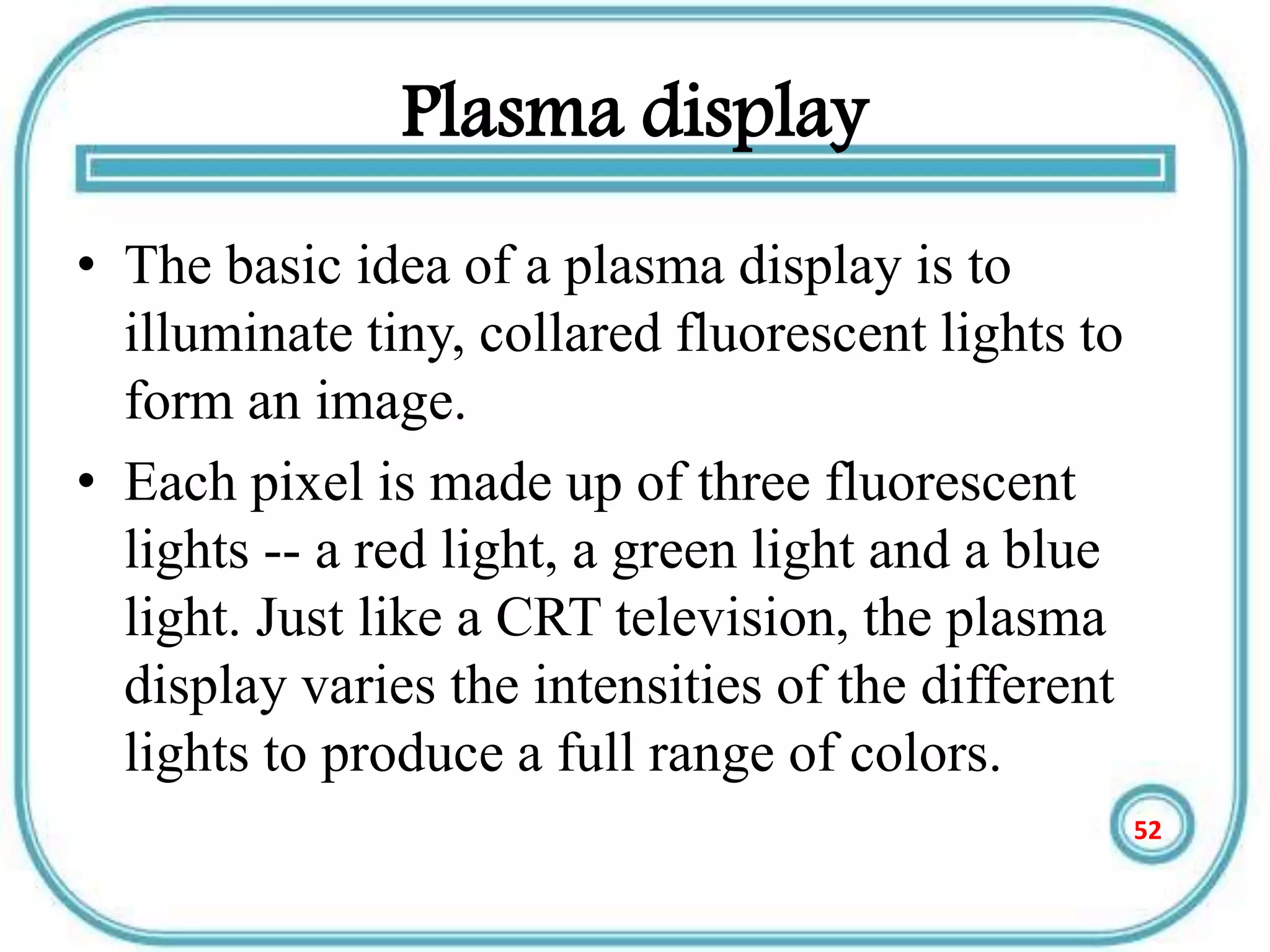 Plasma display

• The basic idea of a plasma display is to illuminate tiny, collared fluorescent lights to form an image.

• Each pixel is made up of three fluorescent lights -- a red light, a green light and a blue light. Just like a CRT television, the plasma display varies the intensities of the different lights to produce a full range of colors.

52